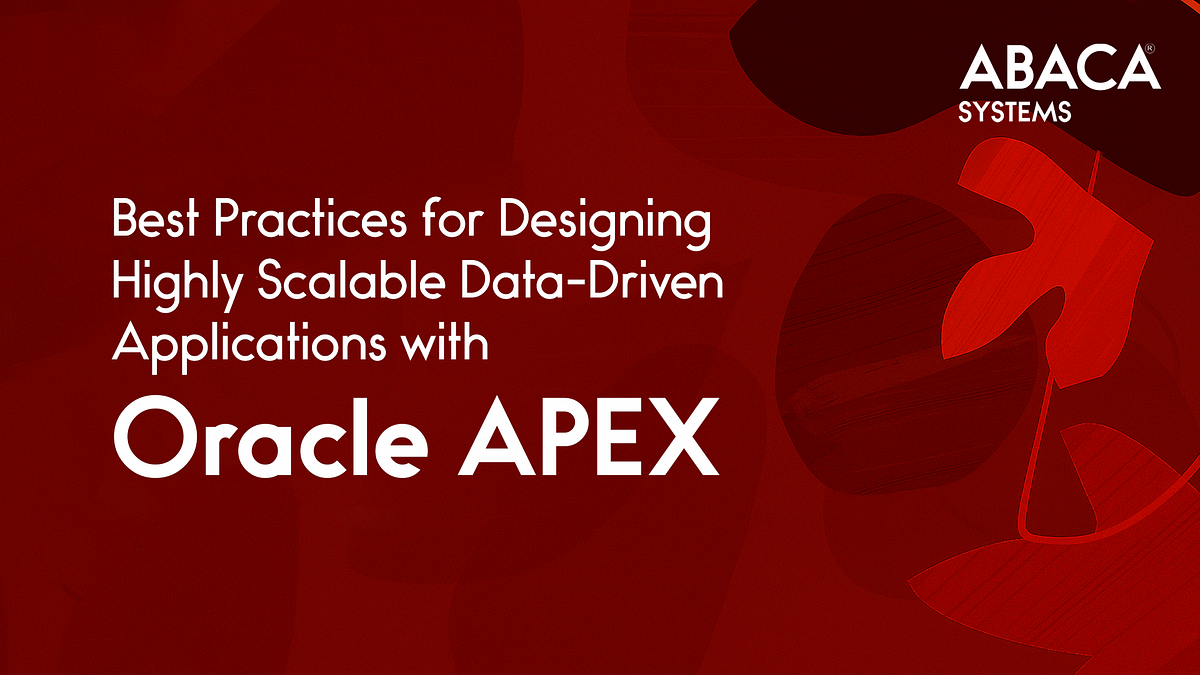 ABACA®
SYSTEMS

Best Practices for Designing Highly Scalable Data-Driven Applications with

Oracle APEX